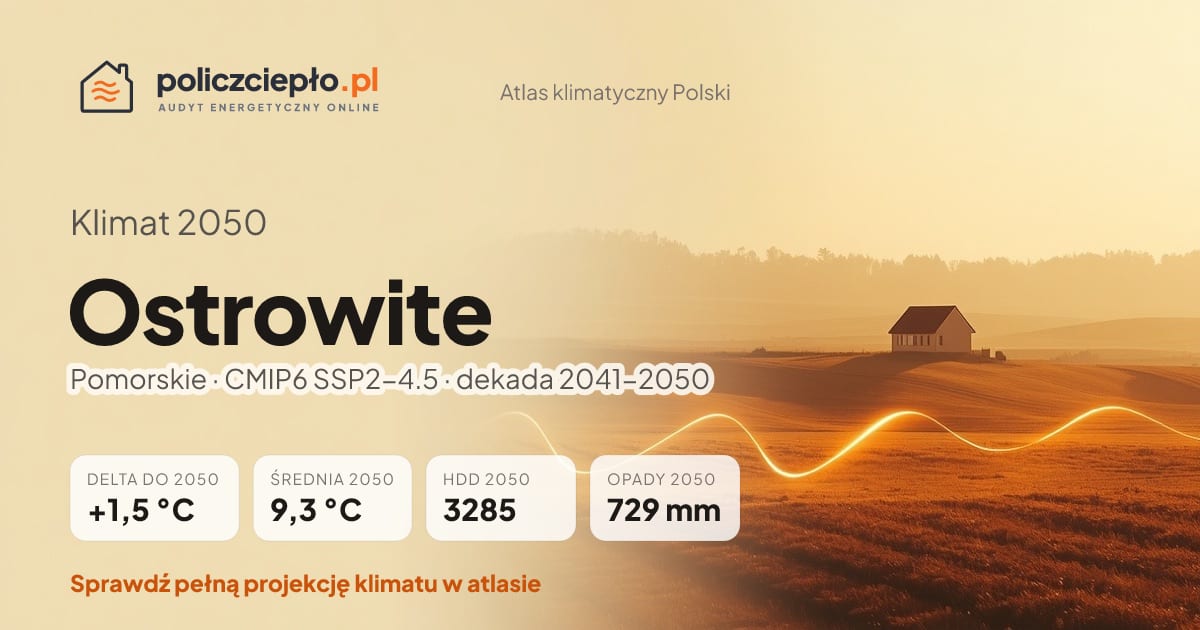 policzciepło.pl
AUDYT ENERGETYCZNY ONLINE

Atlas klimatyczny Polski

Klimat 2050

Ostrowite

Pomorskie · CMIP6 SSP2–4.5 · dekada 2041–2050

DELTA DO 2050
+1,5 °C

ŚREDNIA 2050
9,3 °C

HDD 2050
3285

OPADY 2050
729 mm

Sprawdź pełną projekcję klimatu w atlasie